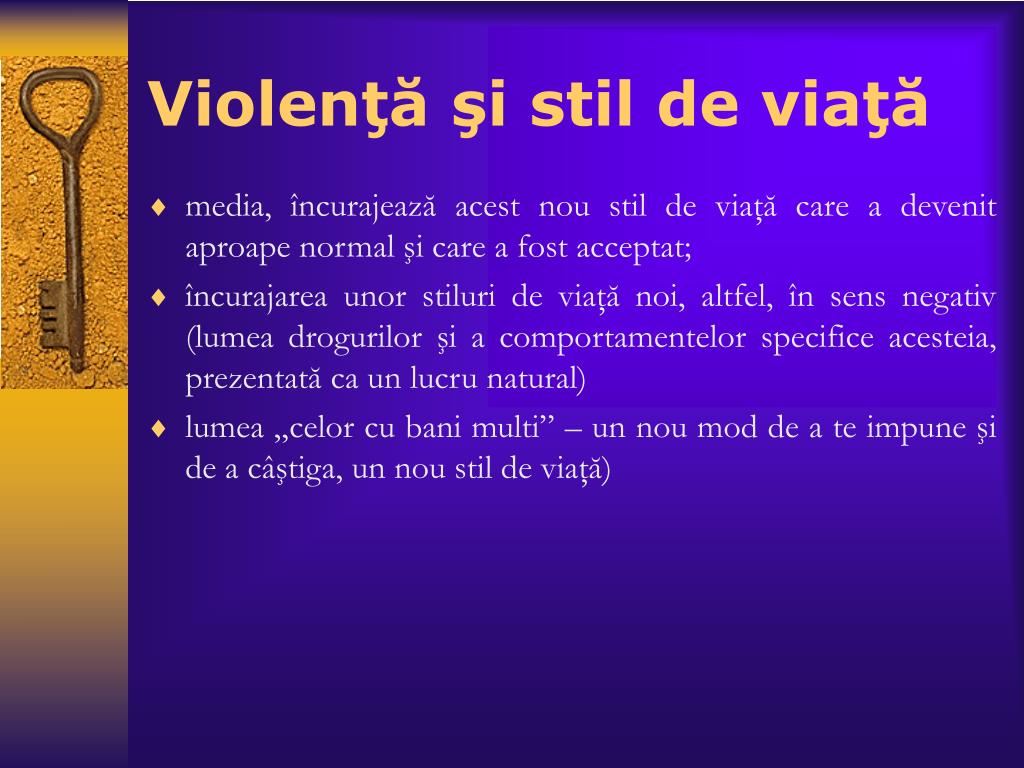 Violenţă şi stil de viaţă

♦ media, încurajează acest nou stil de viaţă care a devenit aproape normal şi care a fost acceptat;

♦ încurajarea unor stiluri de viaţă noi, altfel, în sens negativ (lumea drogurilor şi a comportamentelor specifice acesteia, prezentată ca un lucru natural)

♦ lumea „celor cu bani multi” – un nou mod de a te impune şi de a câştiga, un nou stil de viaţă)